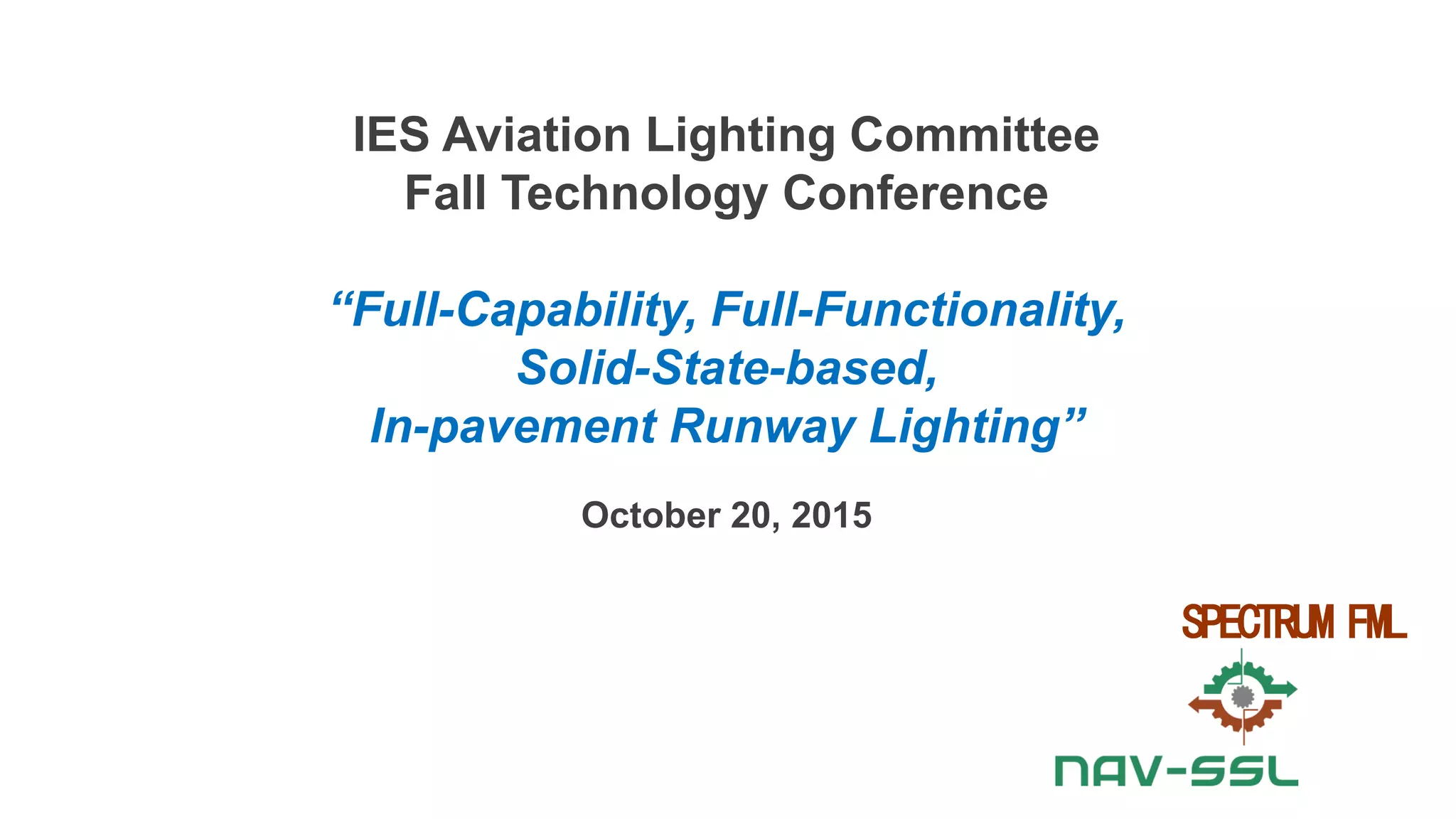 IES Aviation Lighting Committee
Fall Technology Conference

“Full-Capability, Full-Functionality, Solid-State-based, In-pavement Runway Lighting”

October 20, 2015

SPECTRUM FML

NAV-SSL